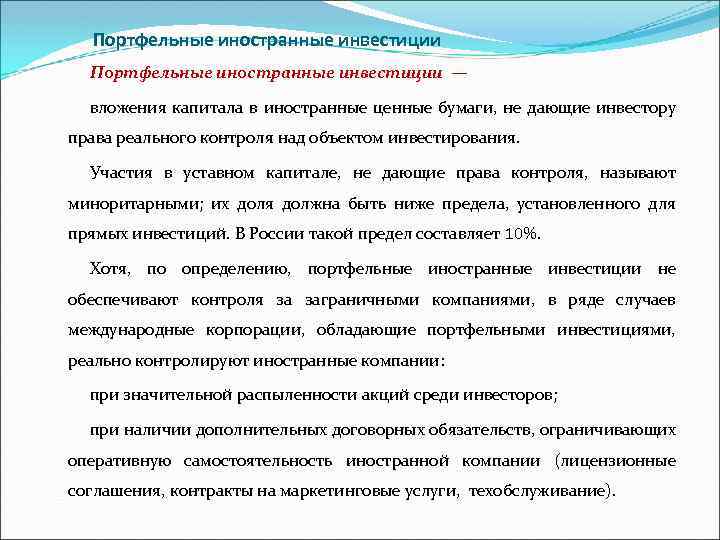 Портфельные иностранные инвестиции

Портфельные иностранные инвестиции —

вложения капитала в иностранные ценные бумаги, не дающие инвестору права реального контроля над объектом инвестирования.

Участия в уставном капитале, не дающие права контроля, называют миноритарными; их доля должна быть ниже предела, установленного для прямых инвестиций. В России такой предел составляет 10%.

Хотя, по определению, портфельные иностранные инвестиции не обеспечивают контроля за заграничными компаниями, в ряде случаев международные корпорации, обладающие портфельными инвестициями, реально контролируют иностранные компании:

при значительной распыленности акций среди инвесторов;

при наличии дополнительных договорных обязательств, ограничивающих оперативную самостоятельность иностранной компании (лицензионные соглашения, контракты на маркетинговые услуги, техобслуживание).